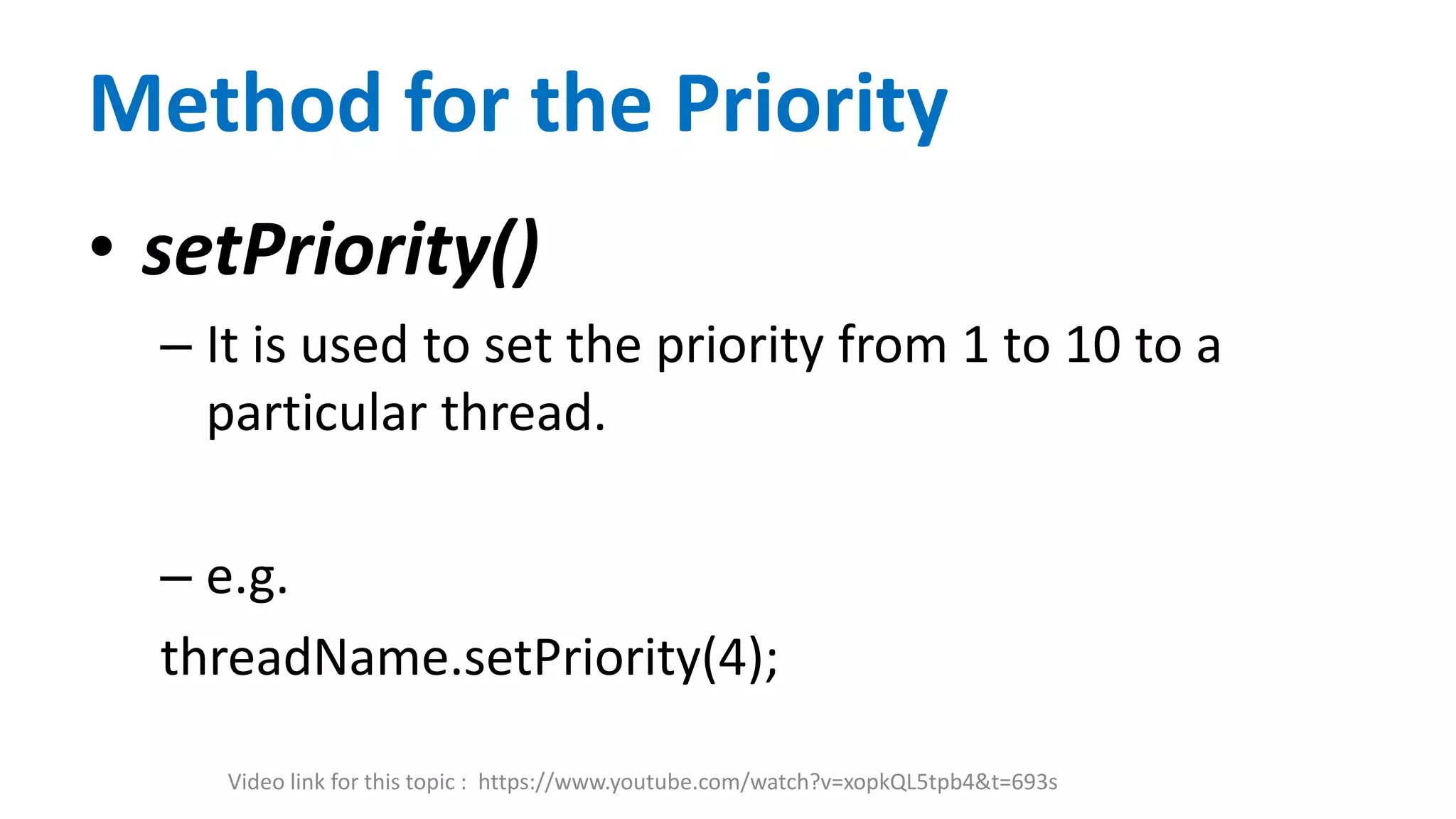 Method for the Priority

• setPriority()

– It is used to set the priority from 1 to 10 to a particular thread.

– e.g.

threadName.setPriority(4);

Video link for this topic : https://www.youtube.com/watch?v=xopkQL5tpb4&t=693s